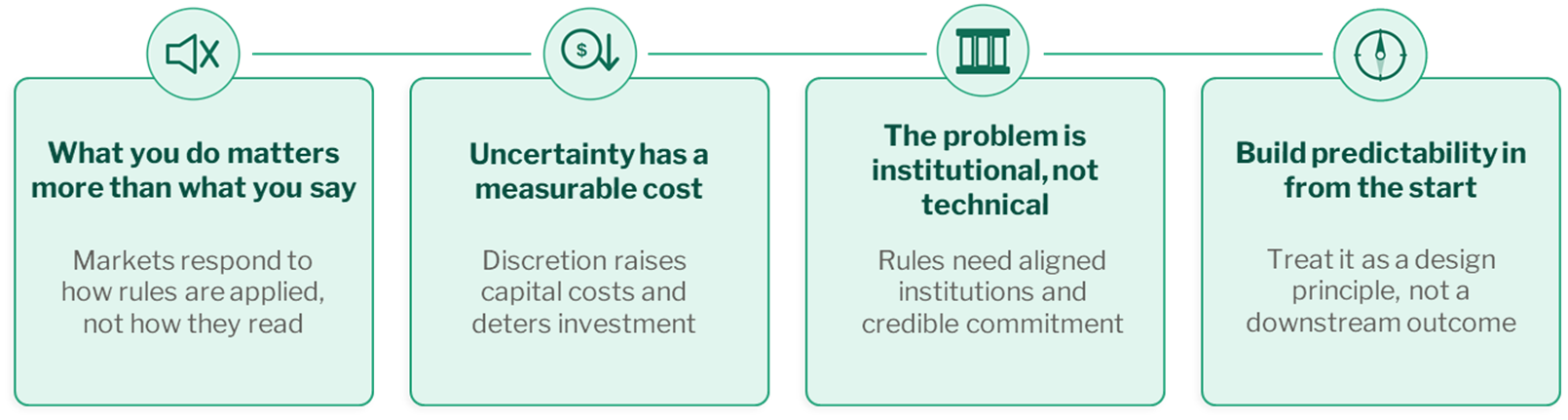 What you do matters more than what you say

Markets respond to how rules are applied, not how they read

Uncertainty has a measurable cost

Discretion raises capital costs and deters investment

The problem is institutional, not technical

Rules need aligned institutions and credible commitment

Build predictability in from the start

Treat it as a design principle, not a downstream outcome